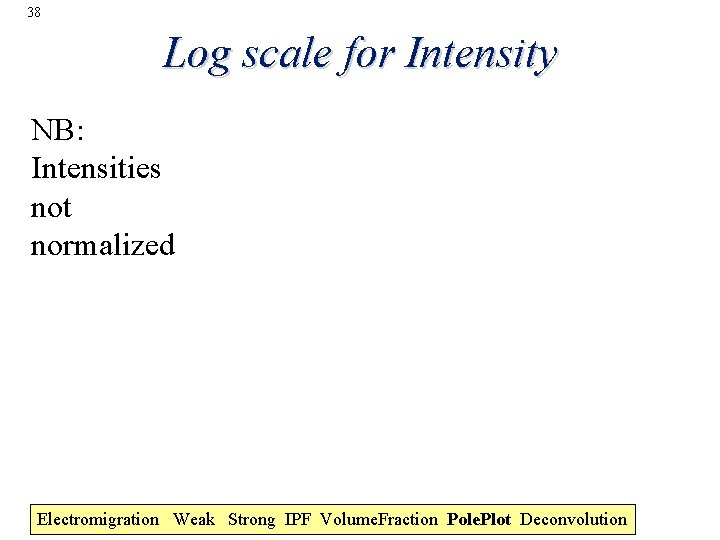 38

Log scale for Intensity

NB:
Intensities
not
normalized

Electromigration Weak Strong IPF VolumeFraction PolePlot Deconvolution